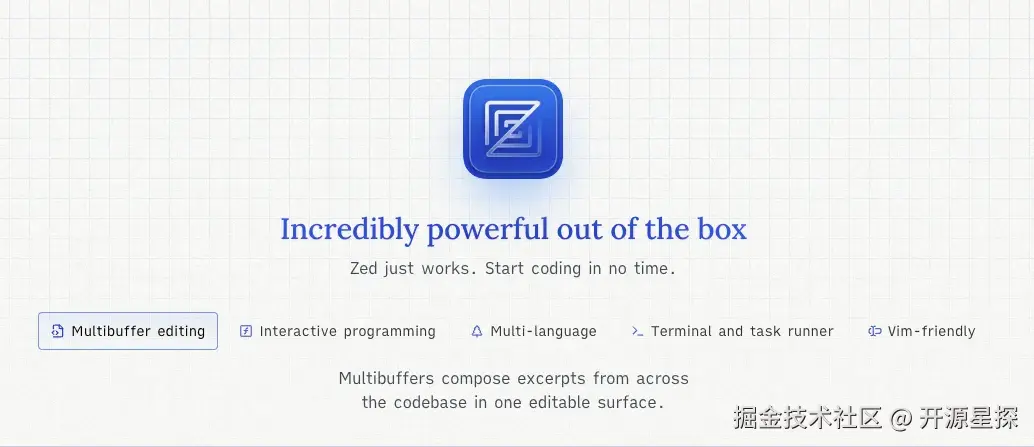 Incredibly powerful out of the box

Zed just works. Start coding in no time.

Multibuffer editing

Interactive programming

Multi-language

Terminal and task runner

Vim-friendly

Multibuffers compose excerpts from across the codebase in one editable surface.

掘金技术社区 @ 开源星探